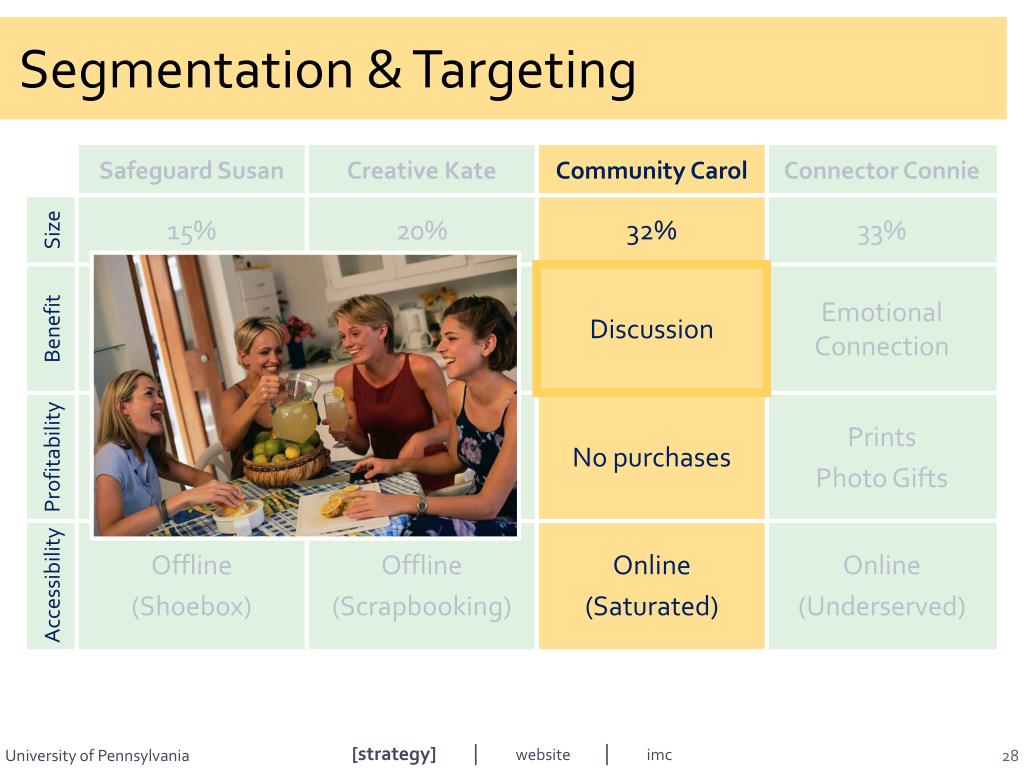 Segmentation & Targeting

| | Safeguard Susan | Creative Kate | Community Carol | Connector Connie |
|---|---|---|---|---|
| Size | 15% | 20% | 32% | 33% |
| Benefit | | | Discussion | Emotional Connection |
| Profitability | | | No purchases | Prints Photo Gifts |
| Accessibility | Offline (Shoebox) | Offline (Scrapbooking) | Online (Saturated) | Online (Underserved) |

University of Pennsylvania [strategy] | website | imc 28